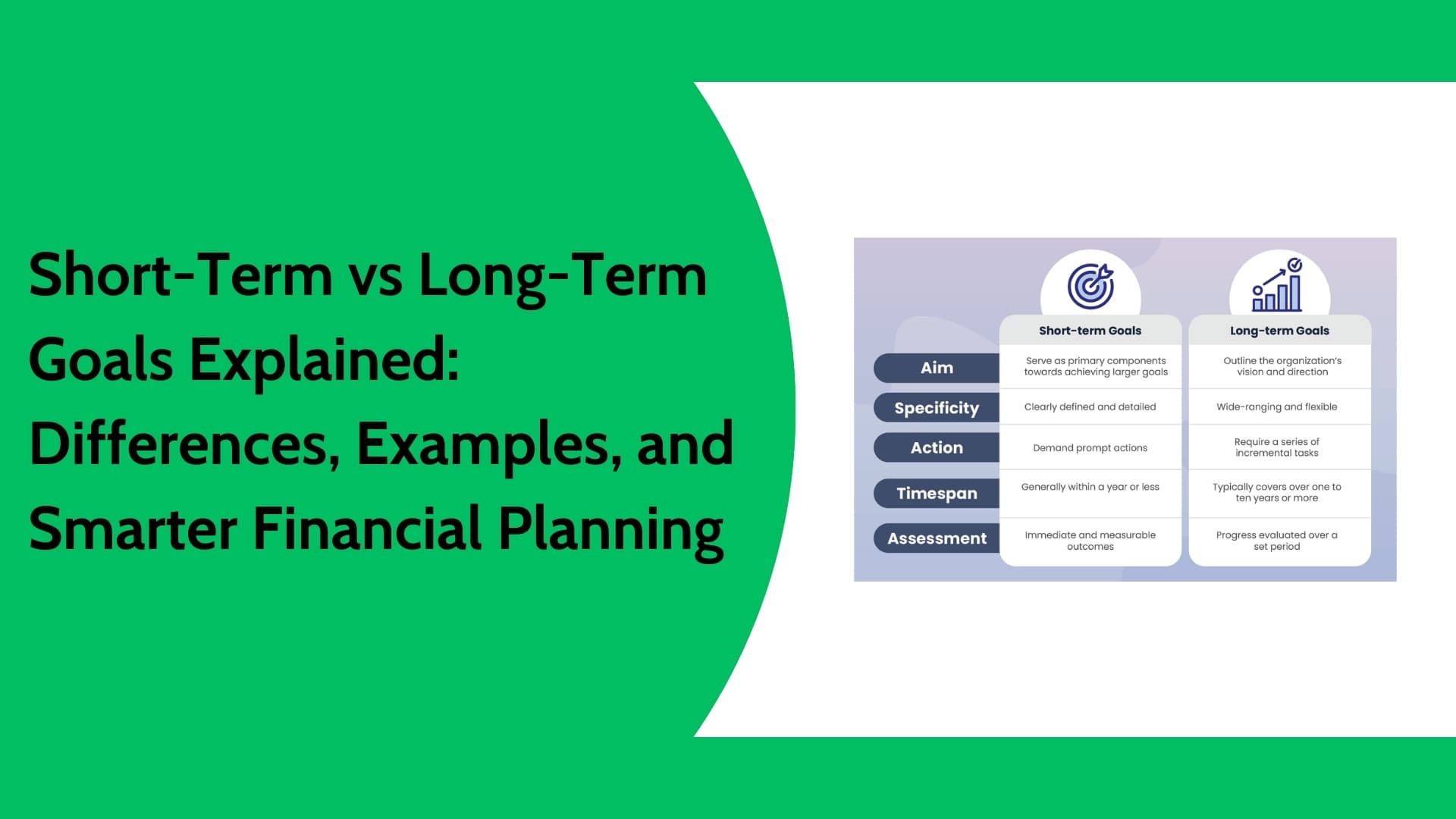 Short-Term vs Long-Term Goals Explained: Differences, Examples, and Smarter Financial Planning

| | Short-term Goals | Long-term Goals |
|---|---|---|
| Aim | Serve as primary components towards achieving larger goals | Outline the organization's vision and direction |
| Specificity | Clearly defined and detailed | Wide-ranging and flexible |
| Action | Demand prompt actions | Require a series of incremental tasks |
| Timespan | Generally within a year or less | Typically covers over one to ten years or more |
| Assessment | Immediate and measurable outcomes | Progress evaluated over a set period |